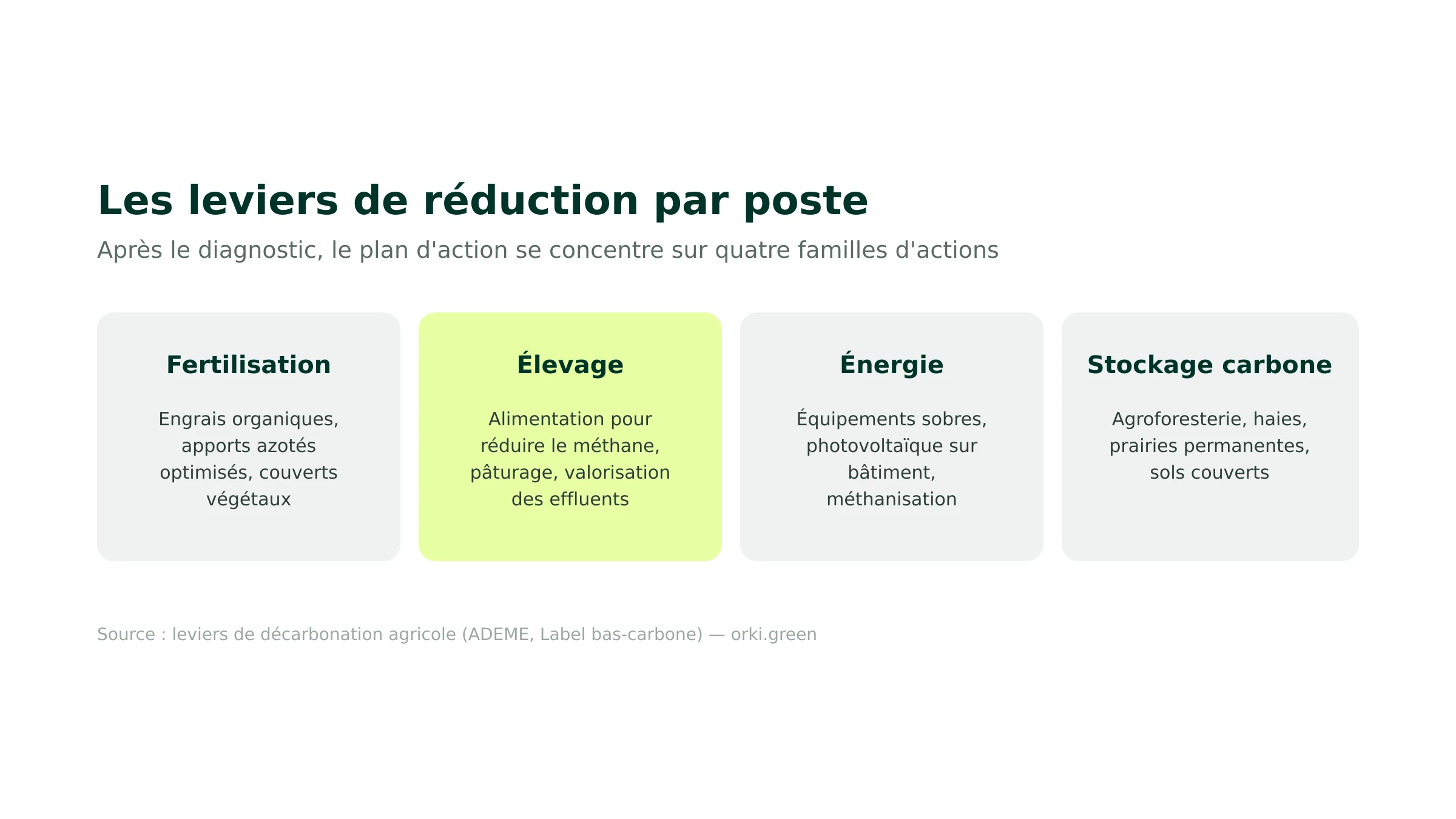 Les leviers de réduction par poste

Après le diagnostic, le plan d'action se concentre sur quatre familles d'actions

Fertilisation

Engrais organiques, apports azotés optimisés, couverts végétaux

Élevage

Alimentation pour réduire le méthane, pâturage, valorisation des effluents

Énergie

Équipements sobres, photovoltaïque sur bâtiment, méthanisation

Stockage carbone

Agroforesterie, haies, prairies permanentes, sols couverts

Source : leviers de décarbonation agricole (ADEME, Label bas-carbone) — orki.green